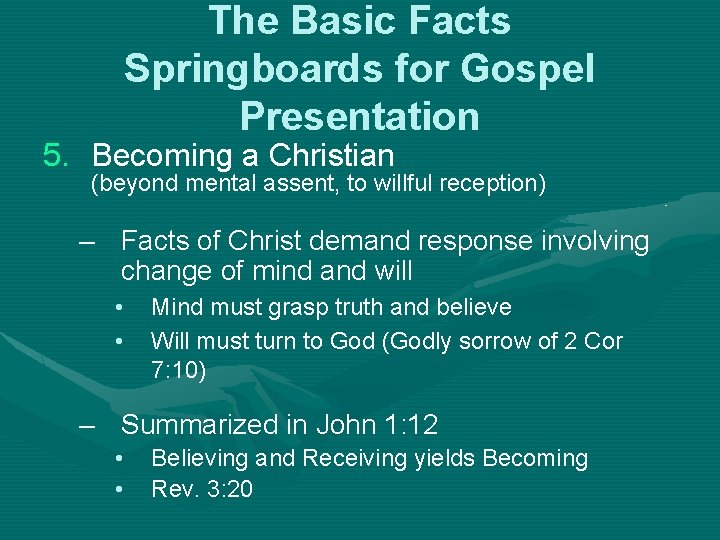 The Basic Facts Springboards for Gospel Presentation

5. Becoming a Christian
(beyond mental assent, to willful reception)

– Facts of Christ demand response involving change of mind and will
• Mind must grasp truth and believe
• Will must turn to God (Godly sorrow of 2 Cor 7:10)

– Summarized in John 1:12
• Believing and Receiving yields Becoming
• Rev. 3:20